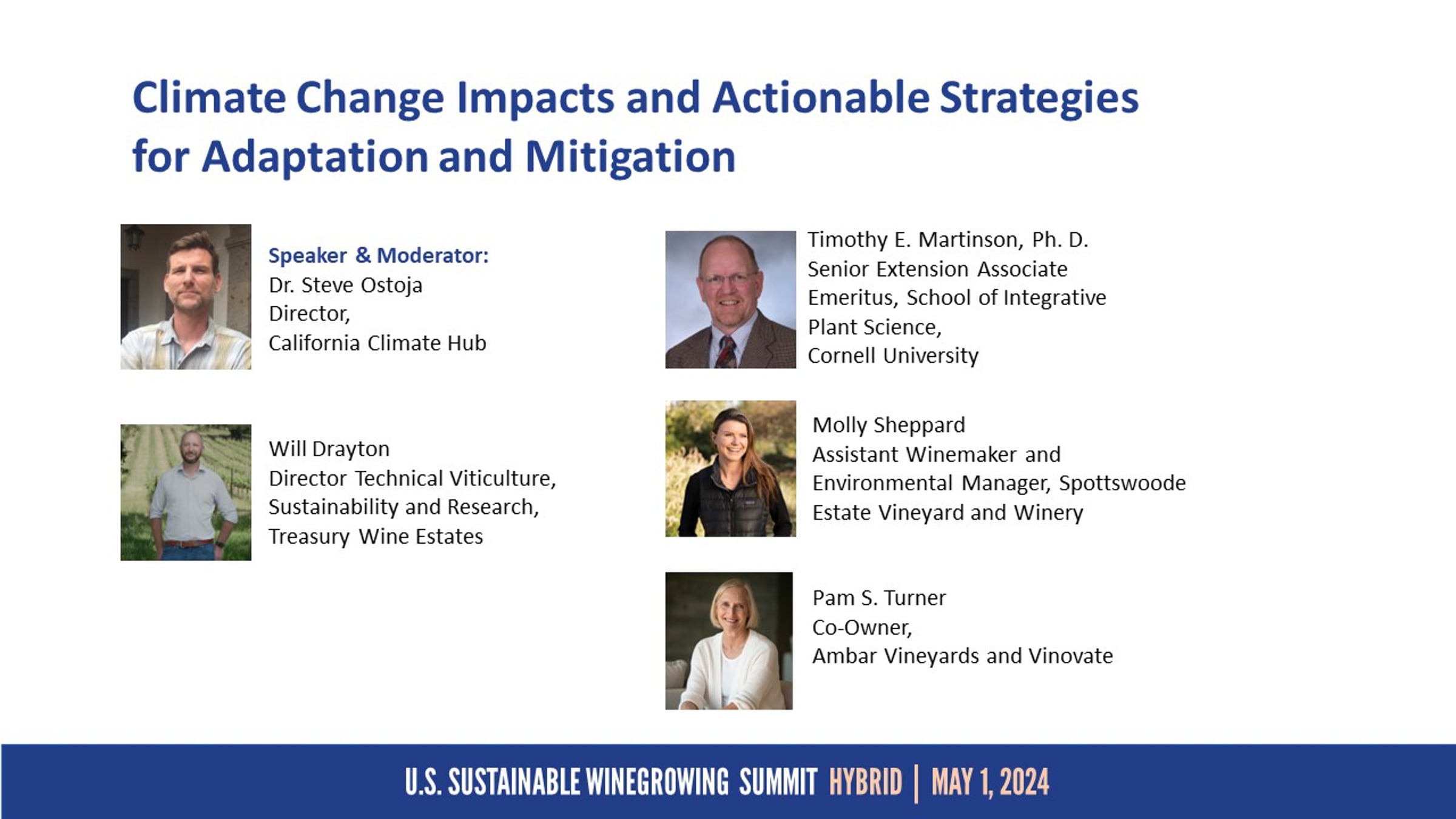 Climate Change Impacts and Actionable Strategies for Adaptation and Mitigation

Speaker & Moderator:
Dr. Steve Ostoja
Director,
California Climate Hub

Will Drayton
Director Technical Viticulture, Sustainability and Research,
Treasury Wine Estates

Timothy E. Martinson, Ph. D.
Senior Extension Associate Emeritus, School of Integrative Plant Science,
Cornell University

Molly Sheppard
Assistant Winemaker and Environmental Manager, Spottswoode Estate Vineyard and Winery

Pam S. Turner
Co-Owner,
Ambar Vineyards and Vinovate

U.S. SUSTAINABLE WINEGROWING SUMMIT HYBRID | MAY 1, 2024